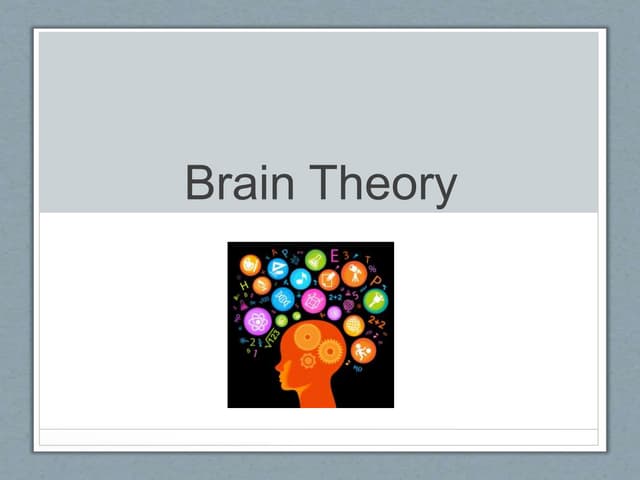 Brain Theory